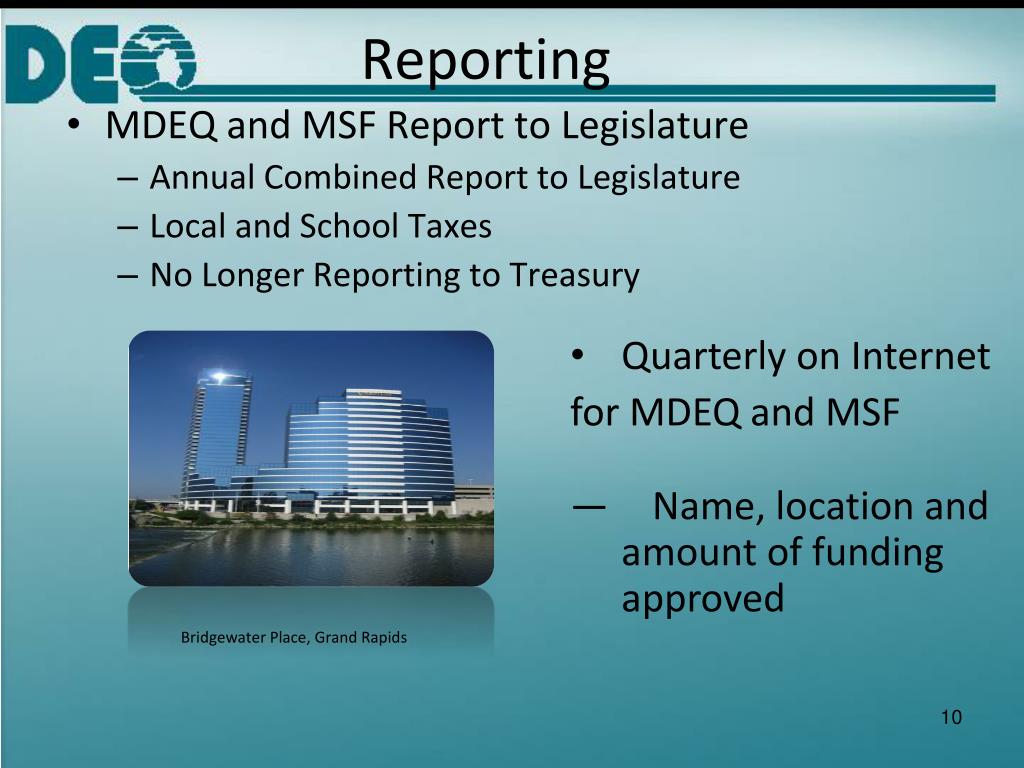 DEQ

Reporting

• MDEQ and MSF Report to Legislature
– Annual Combined Report to Legislature
– Local and School Taxes
– No Longer Reporting to Treasury

• Quarterly on Internet for MDEQ and MSF

— Name, location and amount of funding approved

Bridgewater Place, Grand Rapids

10